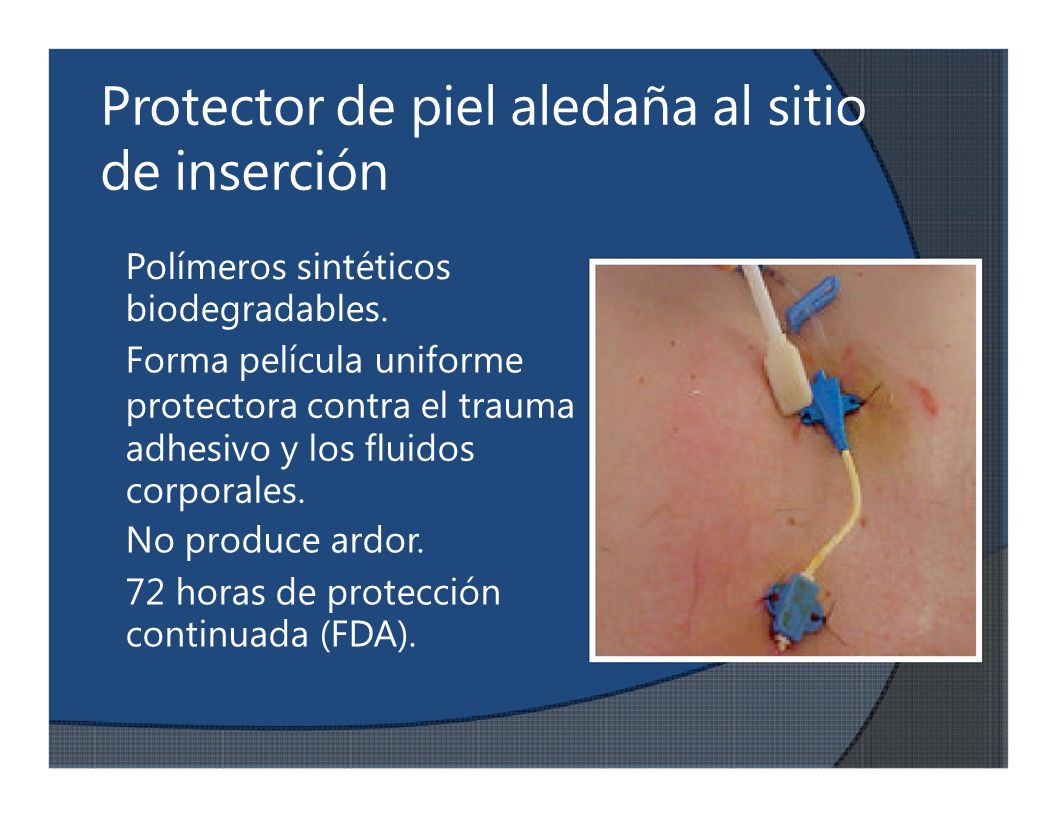 Protector de piel aledaña al sitio de inserción

Polímeros sintéticos biodegradables.

Forma película uniforme protectora contra el trauma adhesivo y los fluidos corporales.

No produce ardor.

72 horas de protección continuada (FDA).